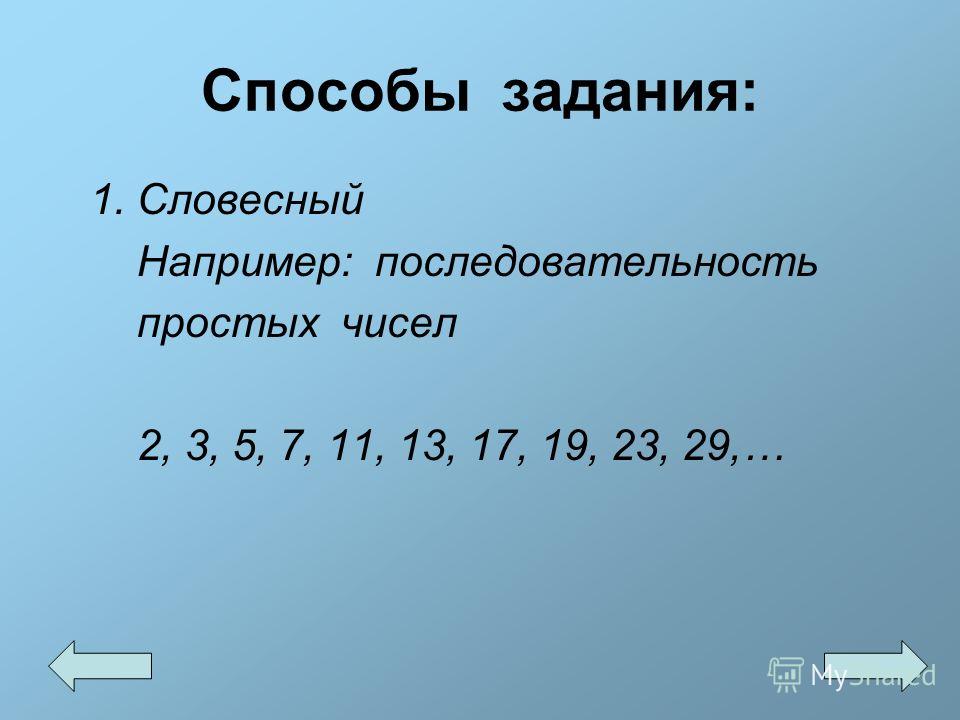 Способы задания:

1. Словесный

Например: последовательность простых чисел

2, 3, 5, 7, 11, 13, 17, 19, 23, 29,…

MyShared